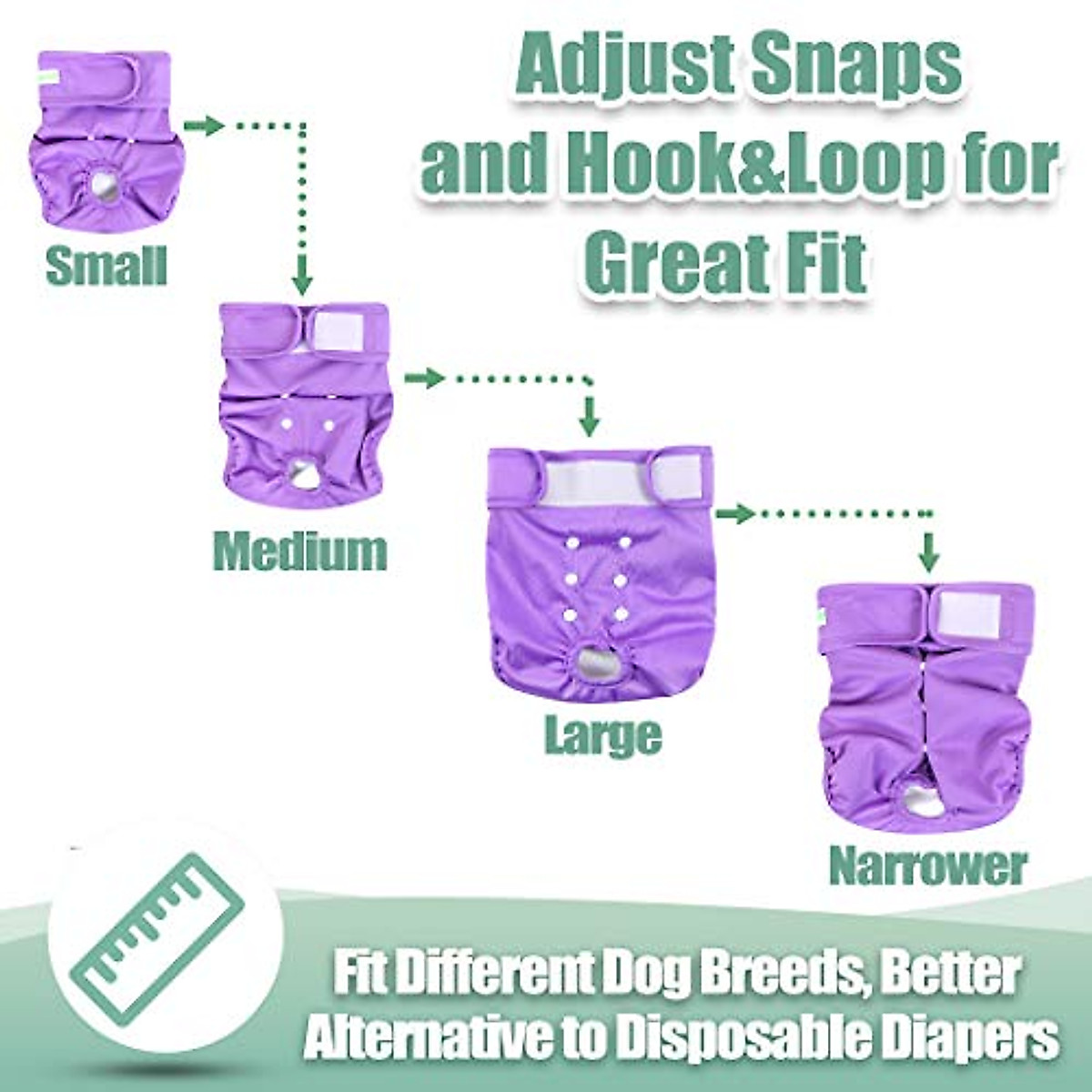 Adjust Snaps and Hook&Loop for Great Fit

Small

Medium

Large

Narrower

Fit Different Dog Breeds, Better Alternative to Disposable Diapers